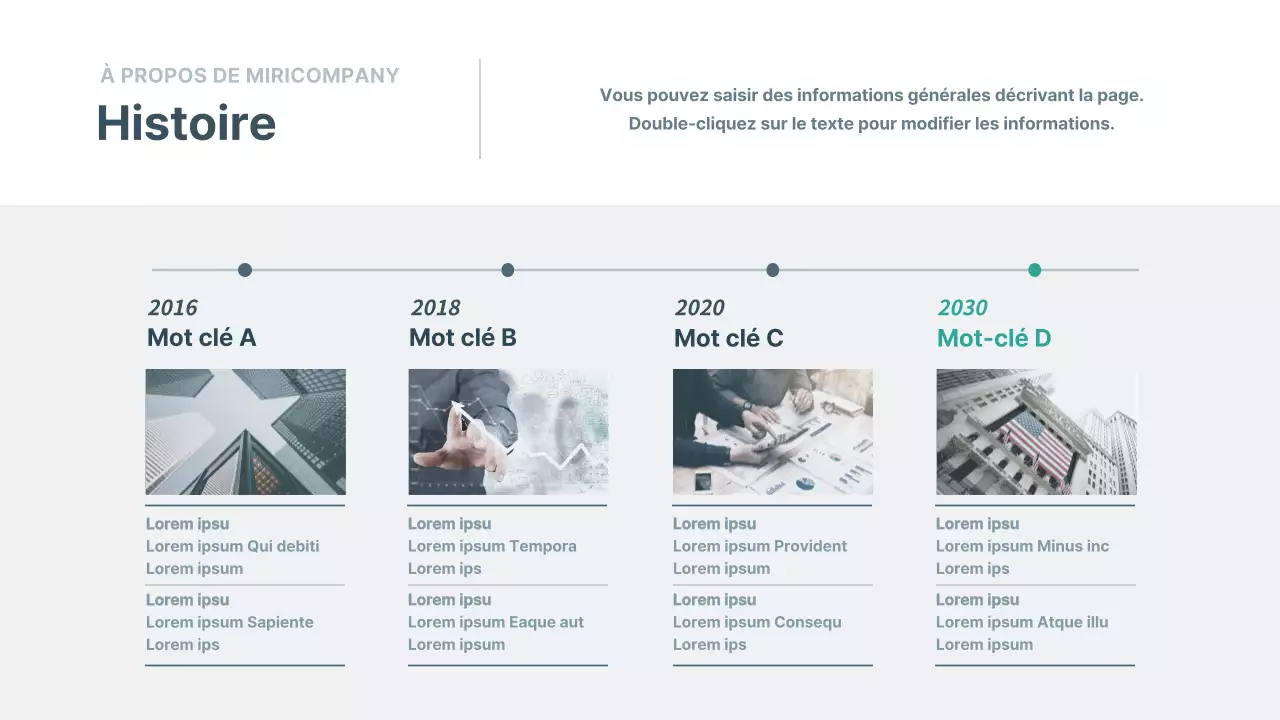 À PROPOS DE MIRICOMPANY

Histoire

Vous pouvez saisir des informations générales décrivant la page.
Double-cliquez sur le texte pour modifier les informations.

2016
Mot clé A

Lorem ipsu
Lorem ipsum Qui debiti
Lorem ipsum

Lorem ipsu
Lorem ipsum Sapiente
Lorem ips

2018
Mot clé B

Lorem ipsu
Lorem ipsum Tempora
Lorem ips

Lorem ipsu
Lorem ipsum Eaque aut
Lorem ipsum

2020
Mot clé C

Lorem ipsu
Lorem ipsum Provident
Lorem ipsum

Lorem ipsu
Lorem ipsum Consequ
Lorem ips

2030
Mot-clé D

Lorem ipsu
Lorem ipsum Minus inc
Lorem ips

Lorem ipsu
Lorem ipsum Atque illu
Lorem ipsum